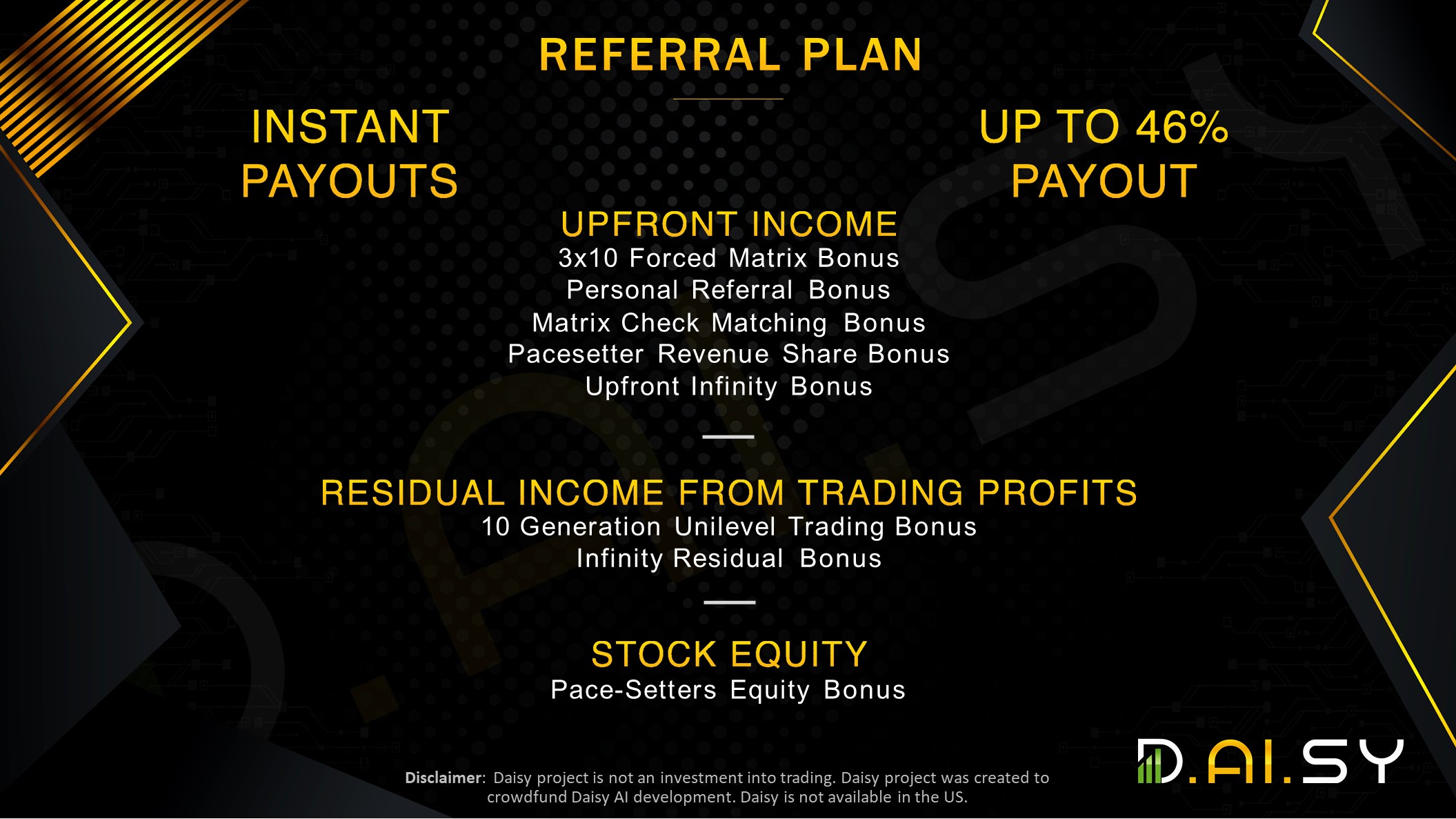 REFERRAL PLAN

INSTANT PAYOUTS

UP TO 46% PAYOUT

UPFRONT INCOME
3x10 Forced Matrix Bonus
Personal Referral Bonus
Matrix Check Matching Bonus
Pacesetter Revenue Share Bonus
Upfront Infinity Bonus

RESIDUAL INCOME FROM TRADING PROFITS
10 Generation Unilevel Trading Bonus
Infinity Residual Bonus

STOCK EQUITY
Pace-Setters Equity Bonus

Disclaimer: Daisy project is not an investment into trading. Daisy project was created to crowdfund Daisy AI development. Daisy is not available in the US.

D.AI.SY